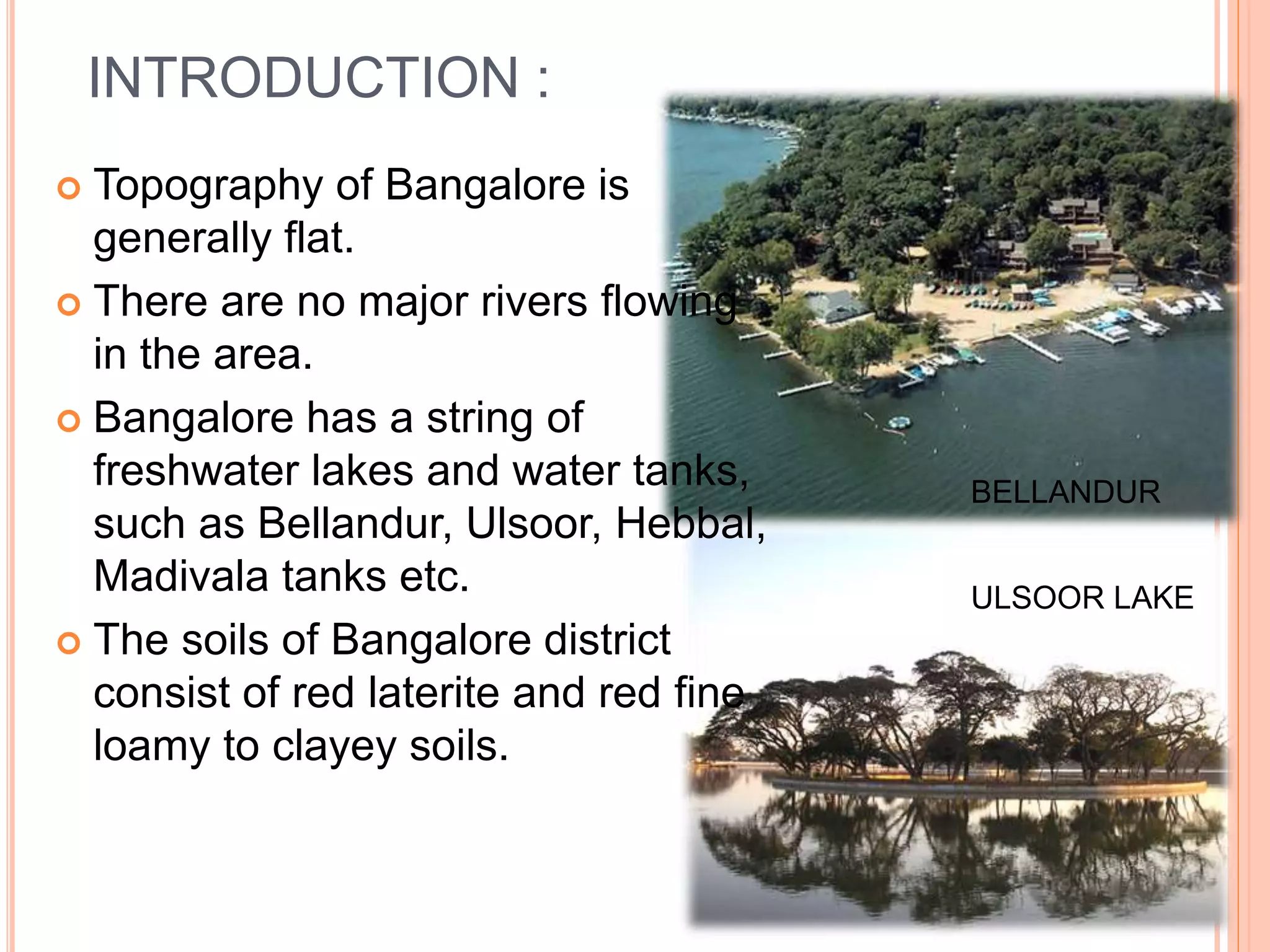 INTRODUCTION :

Topography of Bangalore is generally flat.

There are no major rivers flowing in the area.

Bangalore has a string of freshwater lakes and water tanks, such as Bellandur, Ulsoor, Hebbal, Madivala tanks etc.

The soils of Bangalore district consist of red laterite and red fine loamy to clayey soils.

BELLANDUR

ULSOOR LAKE